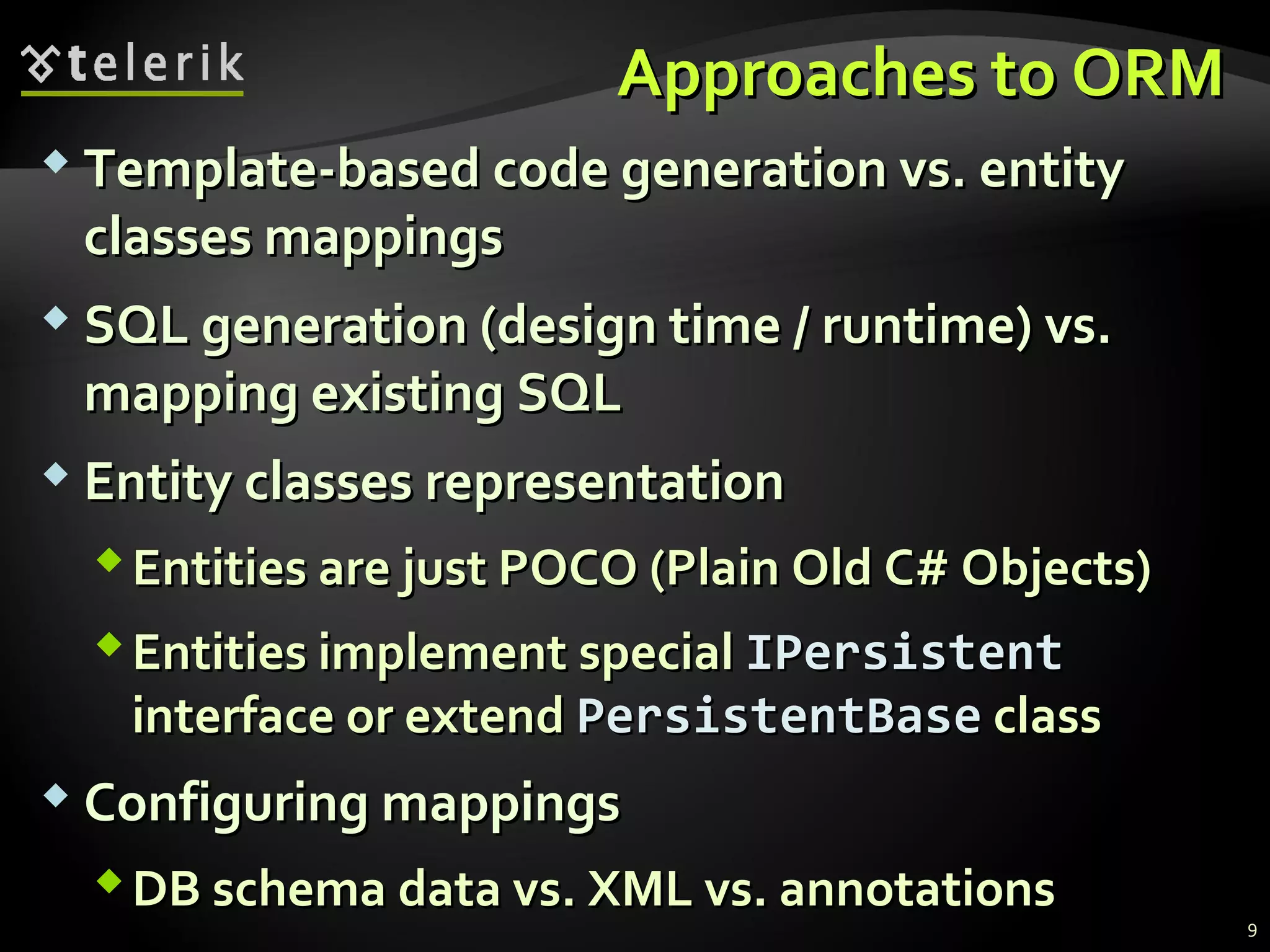 telerik

Approaches to ORM

Template-based code generation vs. entity classes mappings

SQL generation (design time / runtime) vs. mapping existing SQL

Entity classes representation

Entities are just POCO (Plain Old C# Objects)

Entities implement special IPersistent interface or extend PersistentBase class

Configuring mappings

DB schema data vs. XML vs. annotations

9